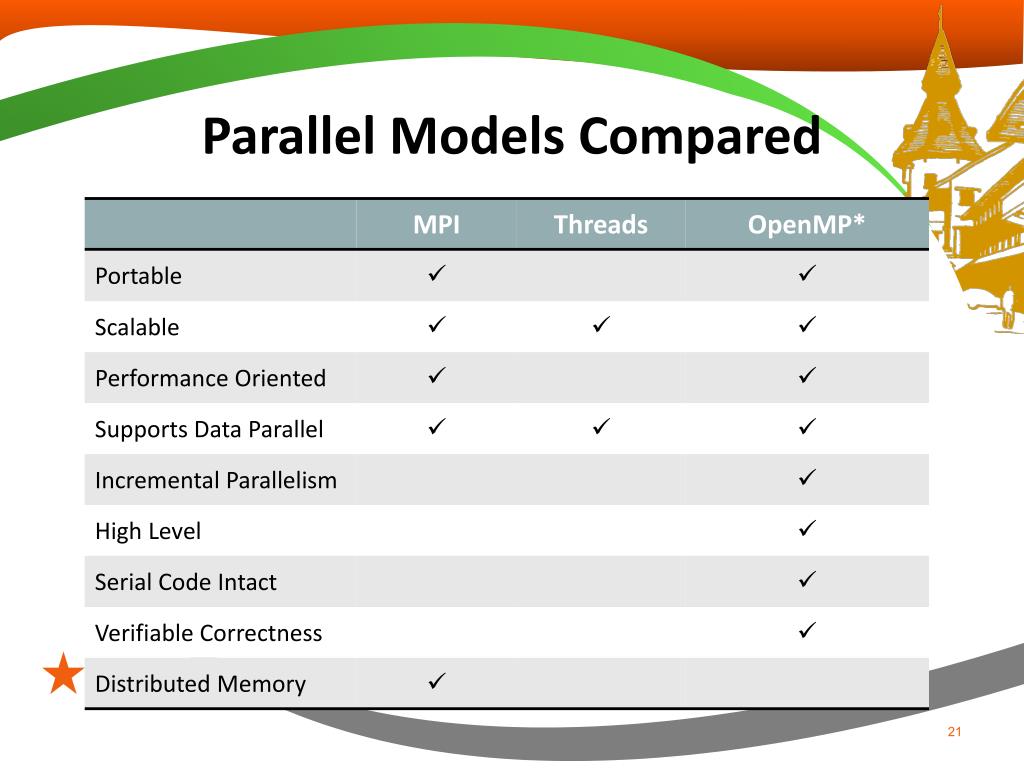 Parallel Models Compared

| | MPI | Threads | OpenMP* |
|---|---|---|---|
| Portable | ✓ | | ✓ |
| Scalable | ✓ | ✓ | ✓ |
| Performance Oriented | ✓ | | ✓ |
| Supports Data Parallel | ✓ | ✓ | ✓ |
| Incremental Parallelism | | | ✓ |
| High Level | | | ✓ |
| Serial Code Intact | | | ✓ |
| Verifiable Correctness | | | ✓ |
| Distributed Memory | ✓ | | |

21